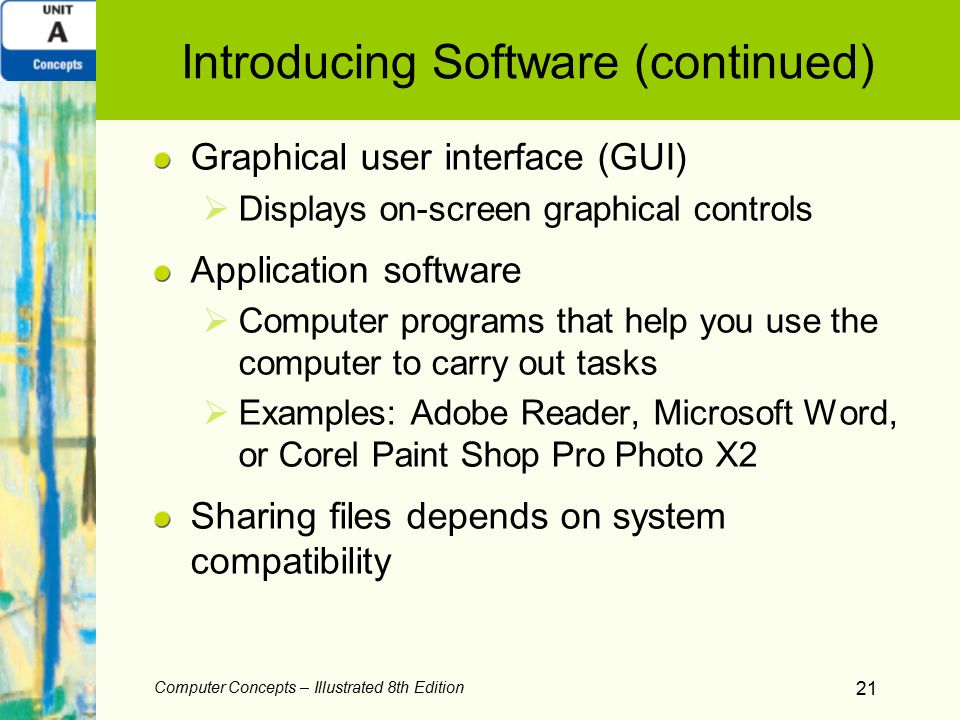 UNIT
A
Concepts

Introducing Software (continued)

Graphical user interface (GUI)
Displays on-screen graphical controls

Application software
Computer programs that help you use the computer to carry out tasks
Examples: Adobe Reader, Microsoft Word, or Corel Paint Shop Pro Photo X2

Sharing files depends on system compatibility

Computer Concepts – Illustrated 8th Edition

21